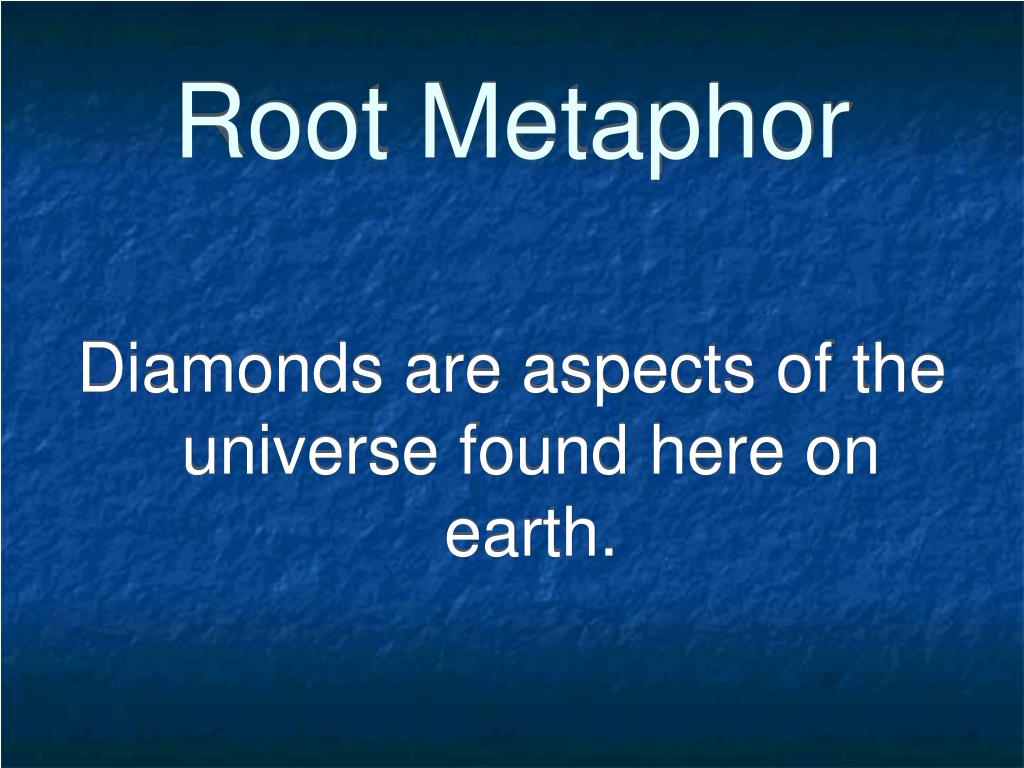 Root Metaphor

Diamonds are aspects of the universe found here on earth.